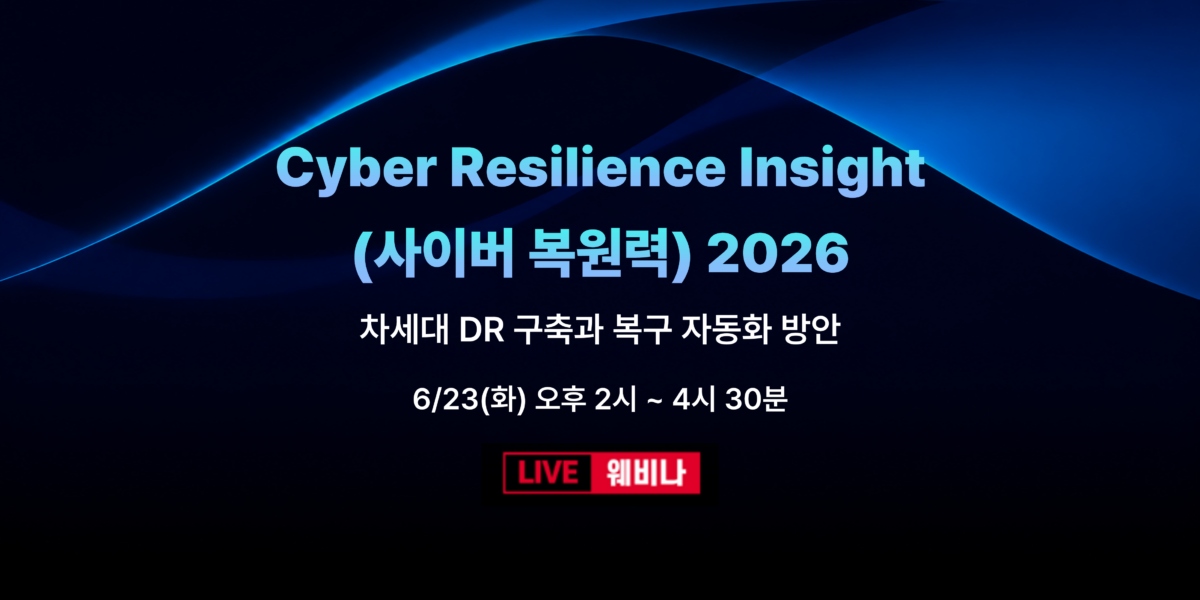 Cyber Resilience Insight
(사이버 복원력) 2026

차세대 DR 구축과 복구 자동화 방안

6/23(화) 오후 2시 ~ 4시 30분

LIVE 웨비나